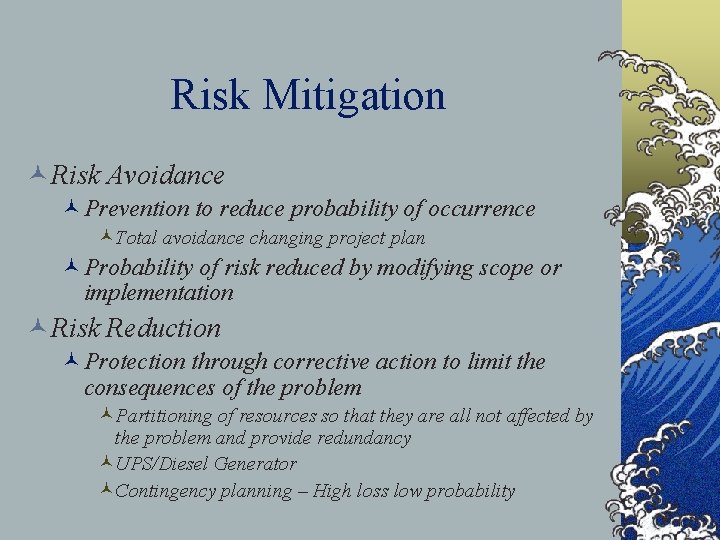 Risk Mitigation

Risk Avoidance

Prevention to reduce probability of occurrence

Total avoidance changing project plan

Probability of risk reduced by modifying scope or implementation

Risk Reduction

Protection through corrective action to limit the consequences of the problem

Partitioning of resources so that they are all not affected by the problem and provide redundancy

UPS/Diesel Generator

Contingency planning – High loss low probability